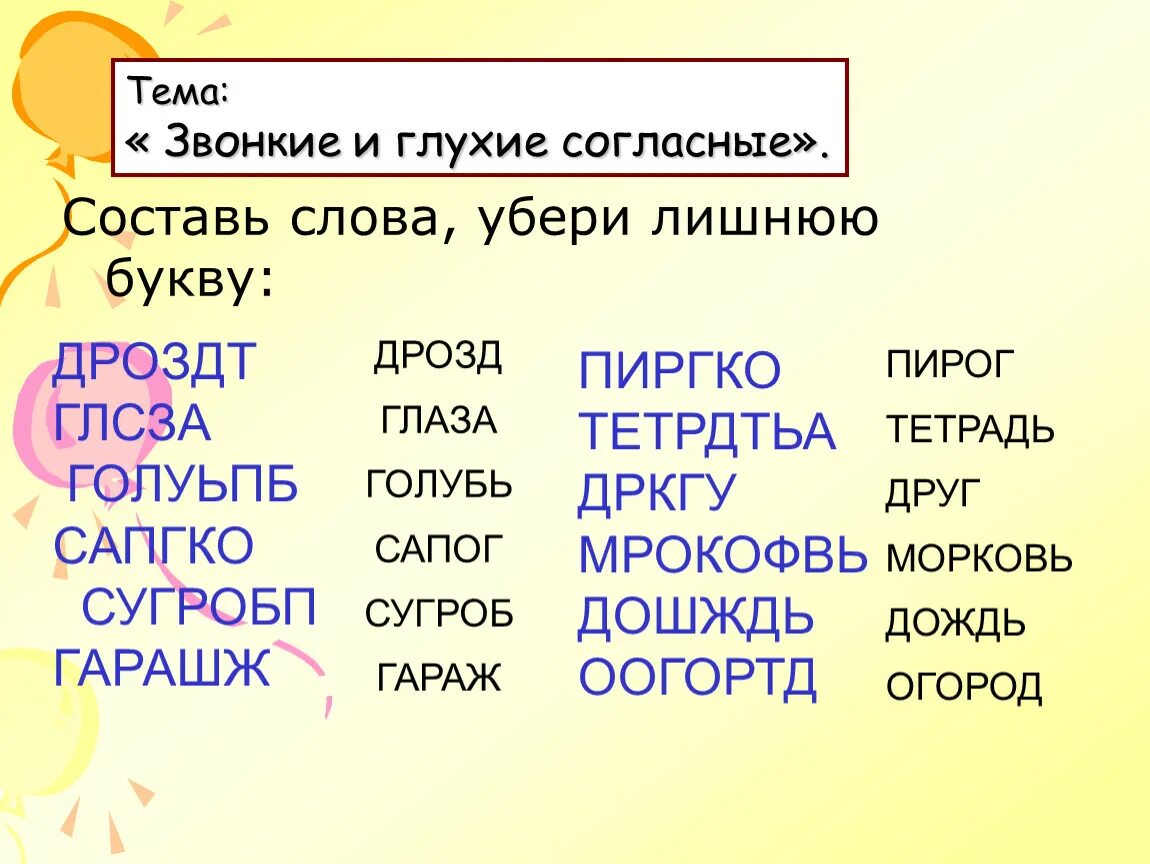 Тема:
« Звонкие и глухие согласные».

Составь слова, убери лишнюю букву:

ДРОЗДТ
ГЛСЗА
ГОЛУЬПБ
САПГКО
СУГРОБП
ГАРАШЖ

ДРОЗД
ГЛАЗА
ГОЛУБЬ
САПОГ
СУГРОБ
ГАРАЖ

ПИРГКО
ТЕТРДТЬА
ДРКГУ
МРОКОФВЬ
ДОШЖДЬ
ООГОРТД

ПИРОГ
ТЕТРАДЬ
ДРУГ
МОРКОВЬ
ДОЖДЬ
ОГОРОД